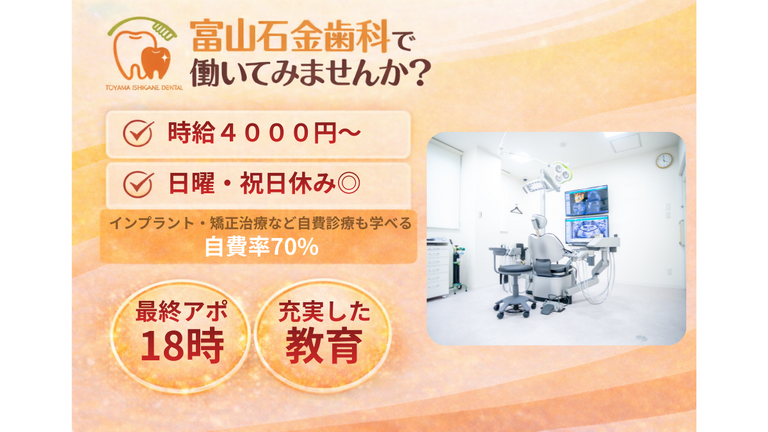 TOYAMA ISHIGANE DENTAL

富山石金歯科で
働いてみませんか？

時給４０００円〜

日曜・祝日休み◎

インプラント・矯正治療など自費診療も学べる
自費率70%

最終アポ
18時

充実した
教育